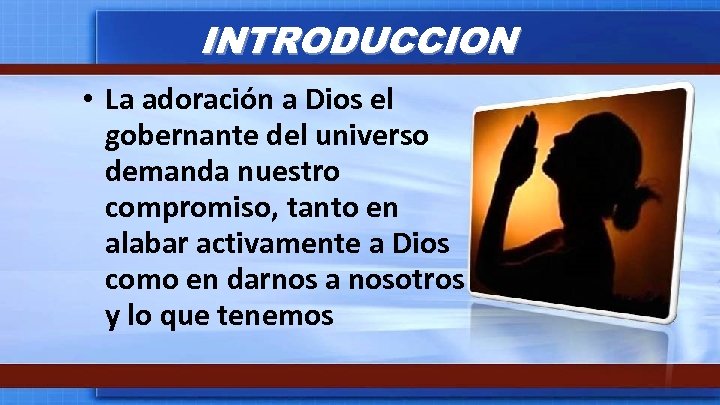 INTRODUCCION

• La adoración a Dios el gobernante del universo demanda nuestro compromiso, tanto en alabar activamente a Dios como en darnos a nosotros y lo que tenemos